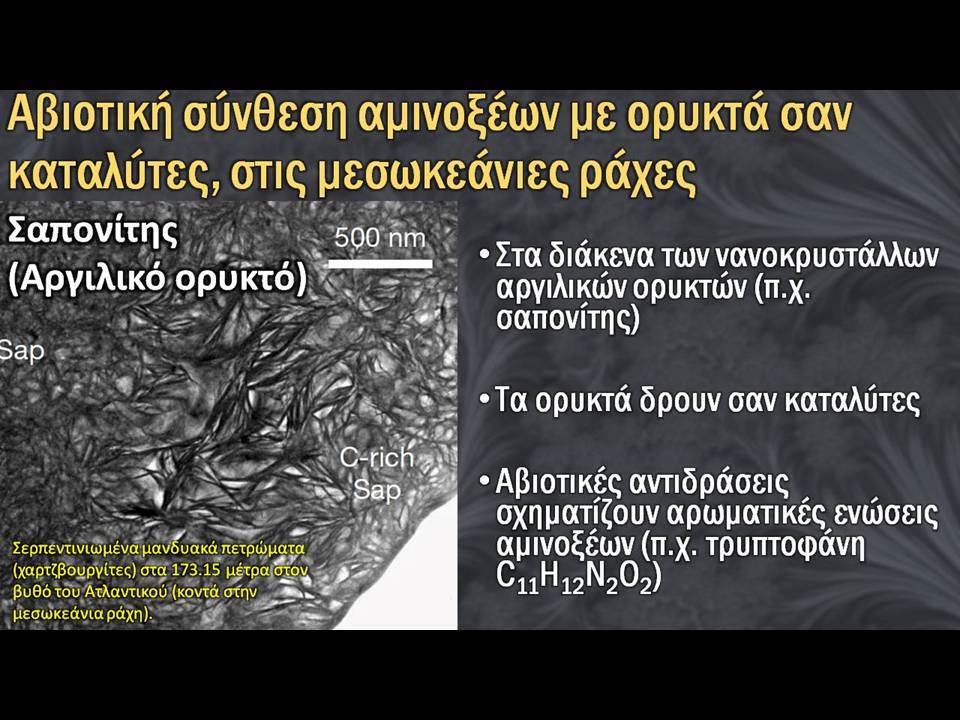 Αβιοτική σύνθεση αμινοξέων με ορυκτά σαν καταλύτες, στις μεσωκεάνιες ράχες

Σαπονίτης
(Αργιλικό ορυκτό)

500 nm

Sap

C-rich
Sap

Σερπεντινιωμένα μανδυακά πετρώματα (χαρτζβουργίτες) στα 173.15 μέτρα στον βυθό του Ατλαντικού (κοντά στην μεσωκεάνια ράχη).

• Στα διάκενα των νανοκρυστάλλων αργιλικών ορυκτών (π.χ. σαπονίτης)

• Τα ορυκτά δρουν σαν καταλύτες

• Αβιοτικές αντιδράσεις σχηματίζουν αρωματικές ενώσεις αμινοξέων (π.χ. τρυπτοφάνη $C_{11}H_{12}N_2O_2$)